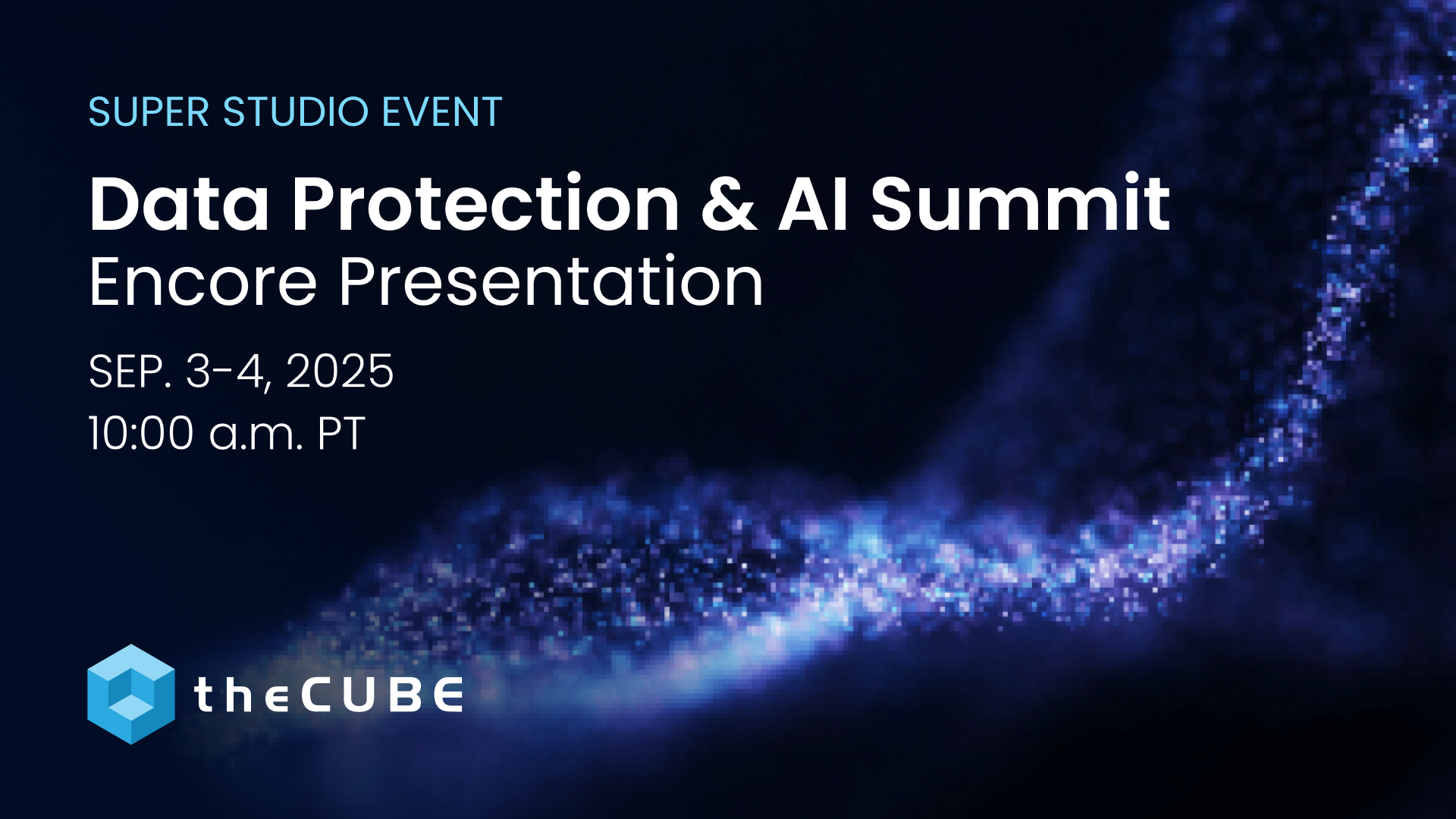 SUPER STUDIO EVENT

Data Protection & AI Summit
Encore Presentation

SEP. 3-4, 2025
10:00 a.m. PT

theCUBE